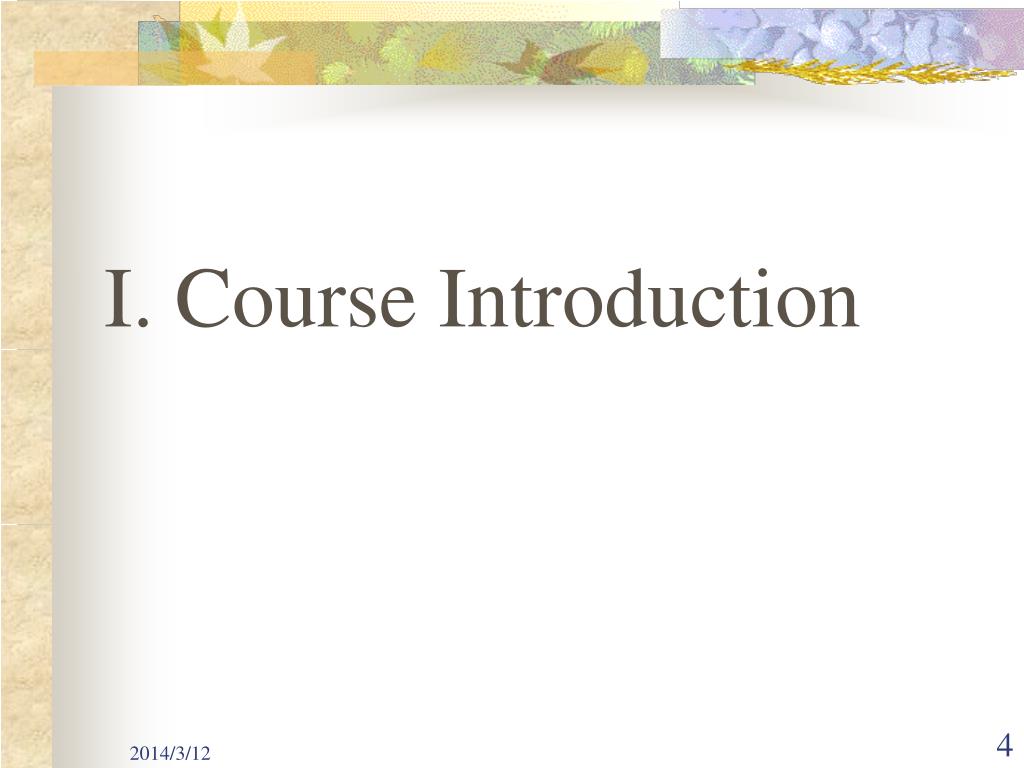 I. Course Introduction

2014/3/12

4